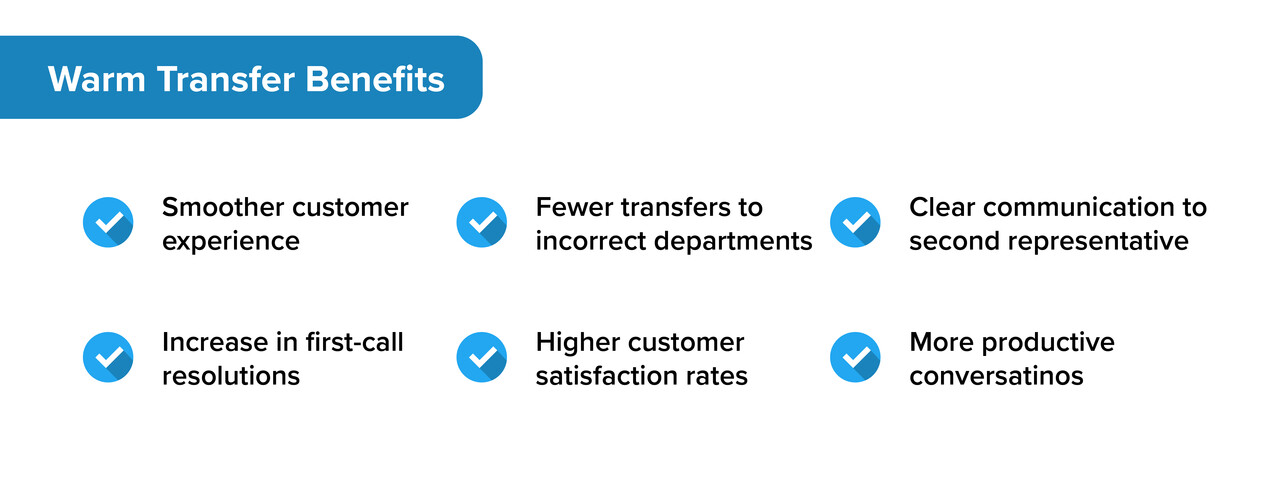 Warm Transfer Benefits

Smoother customer experience

Fewer transfers to incorrect departments

Clear communication to second representative

Increase in first-call resolutions

Higher customer satisfaction rates

More productive conversatinos